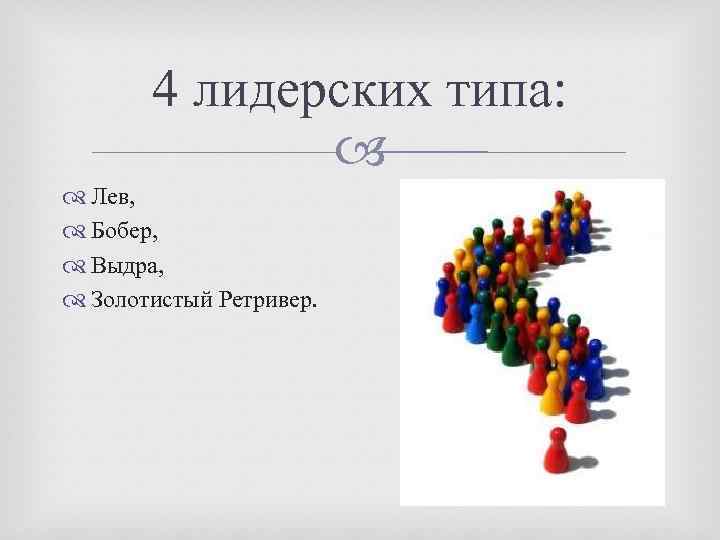 4 лидерских типа:

Лев,
Бобер,
Выдра,
Золотистый Ретривер.